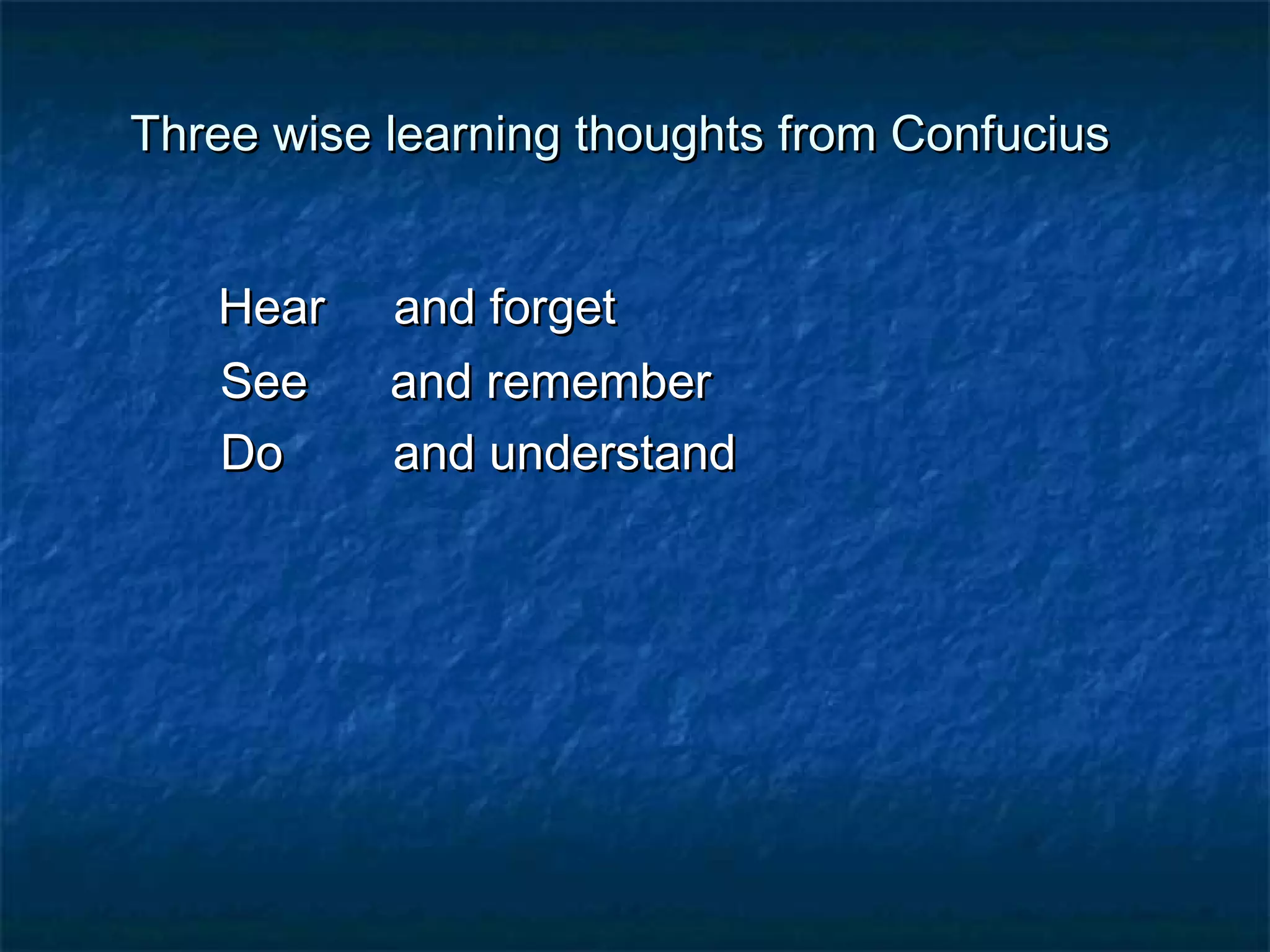 Three wise learning thoughts from Confucius

Hear and forget
See and remember
Do and understand